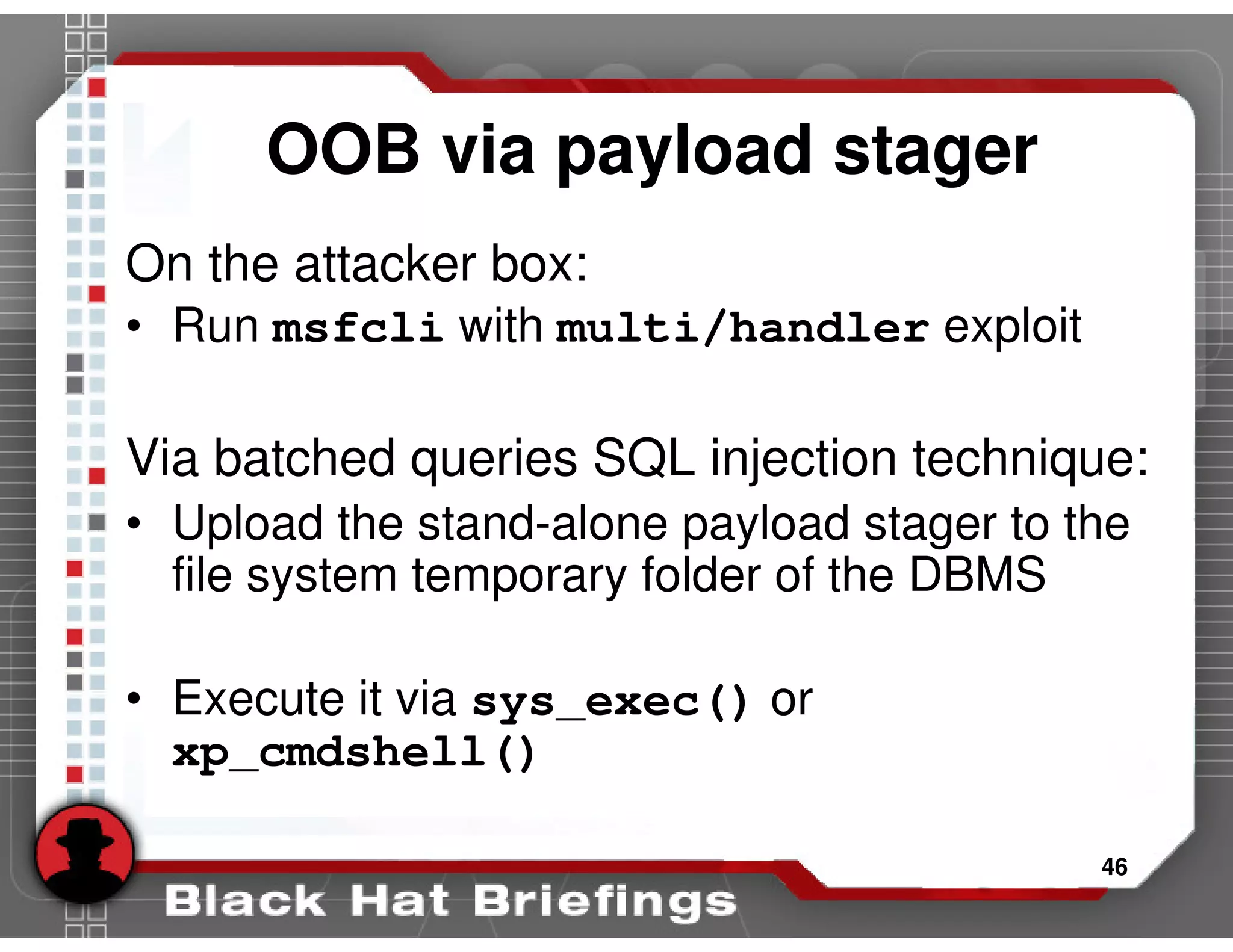 OOB via payload stager

On the attacker box:

• Run msfcli with multi/handler exploit

Via batched queries SQL injection technique:

• Upload the stand-alone payload stager to the file system temporary folder of the DBMS

• Execute it via sys_exec() or xp_cmdshell()

46

Black Hat Briefings